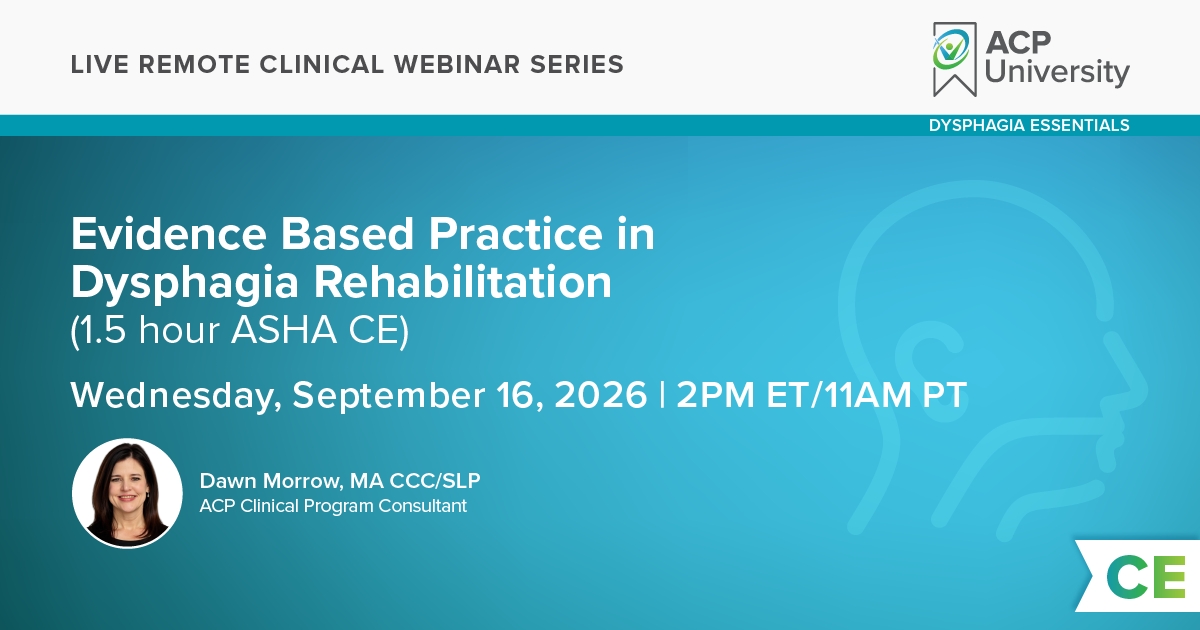 LIVE REMOTE CLINICAL WEBINAR SERIES

ACP University

DYSPHAGIA ESSENTIALS

Evidence Based Practice in Dysphagia Rehabilitation
(1.5 hour ASHA CE)

Wednesday, September 16, 2026 | 2PM ET/11AM PT

Dawn Morrow, MA CCC/SLP
ACP Clinical Program Consultant

CE